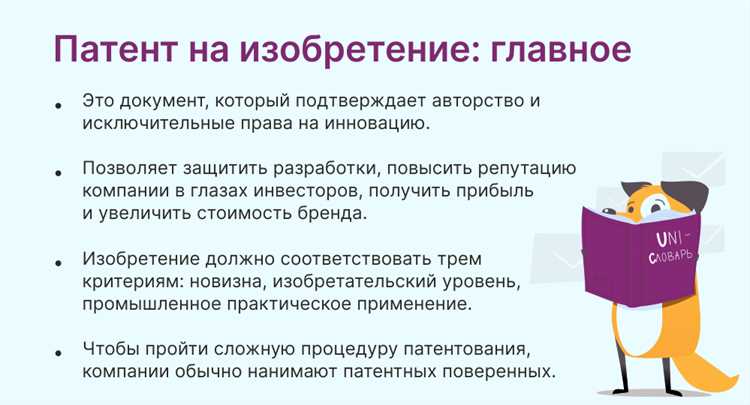 Патент на изобретение: главное

• Это документ, который подтверждает авторство и исключительные права на инновацию.

• Позволяет защитить разработки, повысить репутацию компании в глазах инвесторов, получить прибыль и увеличить стоимость бренда.

• Изобретение должно соответствовать трем критериям: новизна, изобретательский уровень, промышленное практическое применение.

• Чтобы пройти сложную процедуру патентования, компании обычно нанимают патентных поверенных.

UNI-СЛОВАРЬ